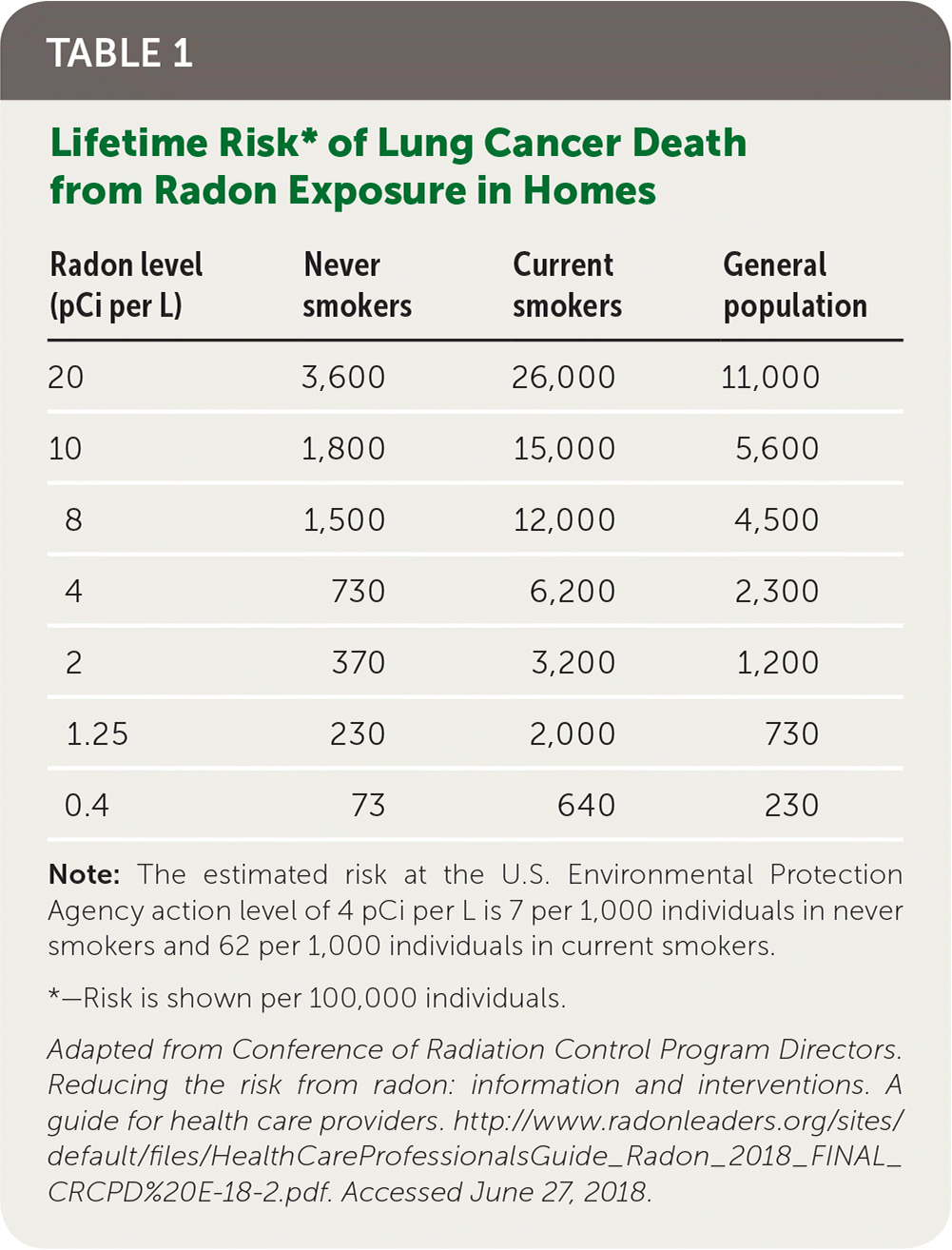 TABLE 1

Lifetime Risk* of Lung Cancer Death from Radon Exposure in Homes

| Radon level (pCi per L) | Never smokers | Current smokers | General population |
|---|---|---|---|
| 20 | 3,600 | 26,000 | 11,000 |
| 10 | 1,800 | 15,000 | 5,600 |
| 8 | 1,500 | 12,000 | 4,500 |
| 4 | 730 | 6,200 | 2,300 |
| 2 | 370 | 3,200 | 1,200 |
| 1.25 | 230 | 2,000 | 730 |
| 0.4 | 73 | 640 | 230 |

Note: The estimated risk at the U.S. Environmental Protection Agency action level of 4 pCi per L is 7 per 1,000 individuals in never smokers and 62 per 1,000 individuals in current smokers.

*—Risk is shown per 100,000 individuals.

Adapted from Conference of Radiation Control Program Directors. Reducing the risk from radon: information and interventions. A guide for health care providers. http://www.radonleaders.org/sites/default/files/HealthCareProfessionalsGuide_Radon_2018_FINAL_CRCPD%20E-18-2.pdf. Accessed June 27, 2018.